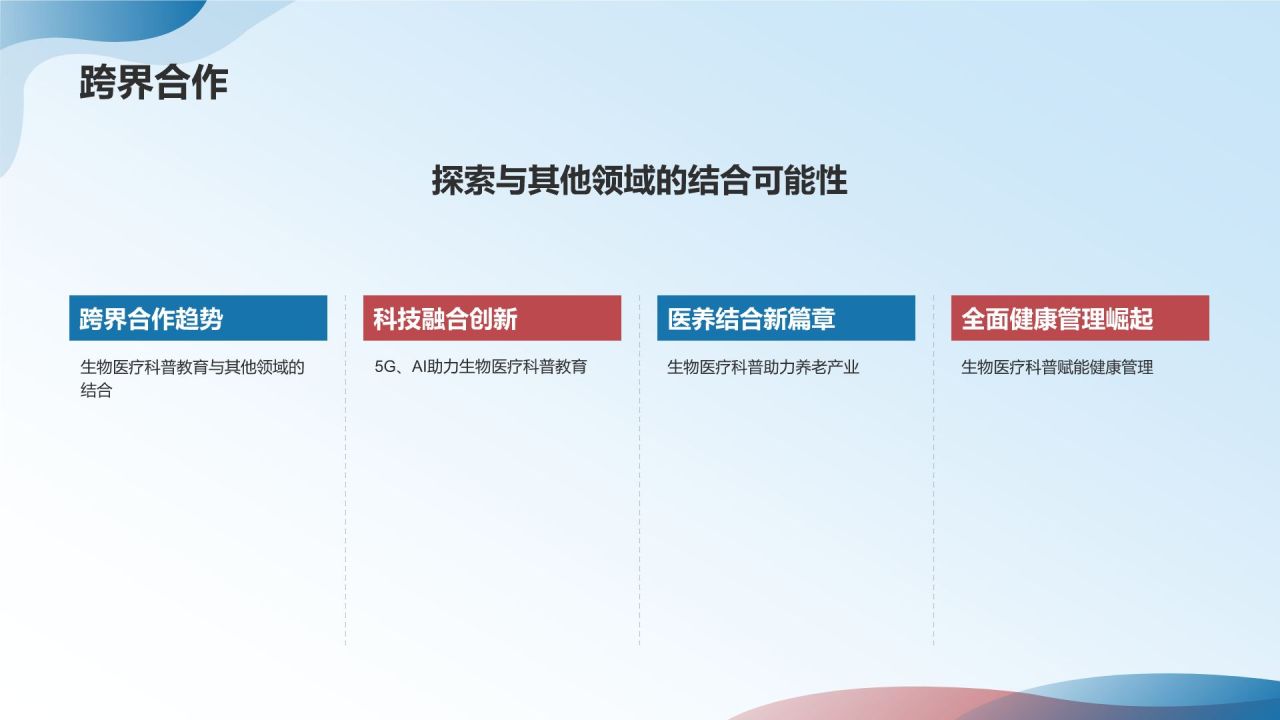 跨界合作

探索与其他领域的结合可能性

跨界合作趋势

生物医疗科普教育与其他领域的结合

科技融合创新

5G、AI助力生物医疗科普教育

医养结合新篇章

生物医疗科普助力养老产业

全面健康管理崛起

生物医疗科普赋能健康管理